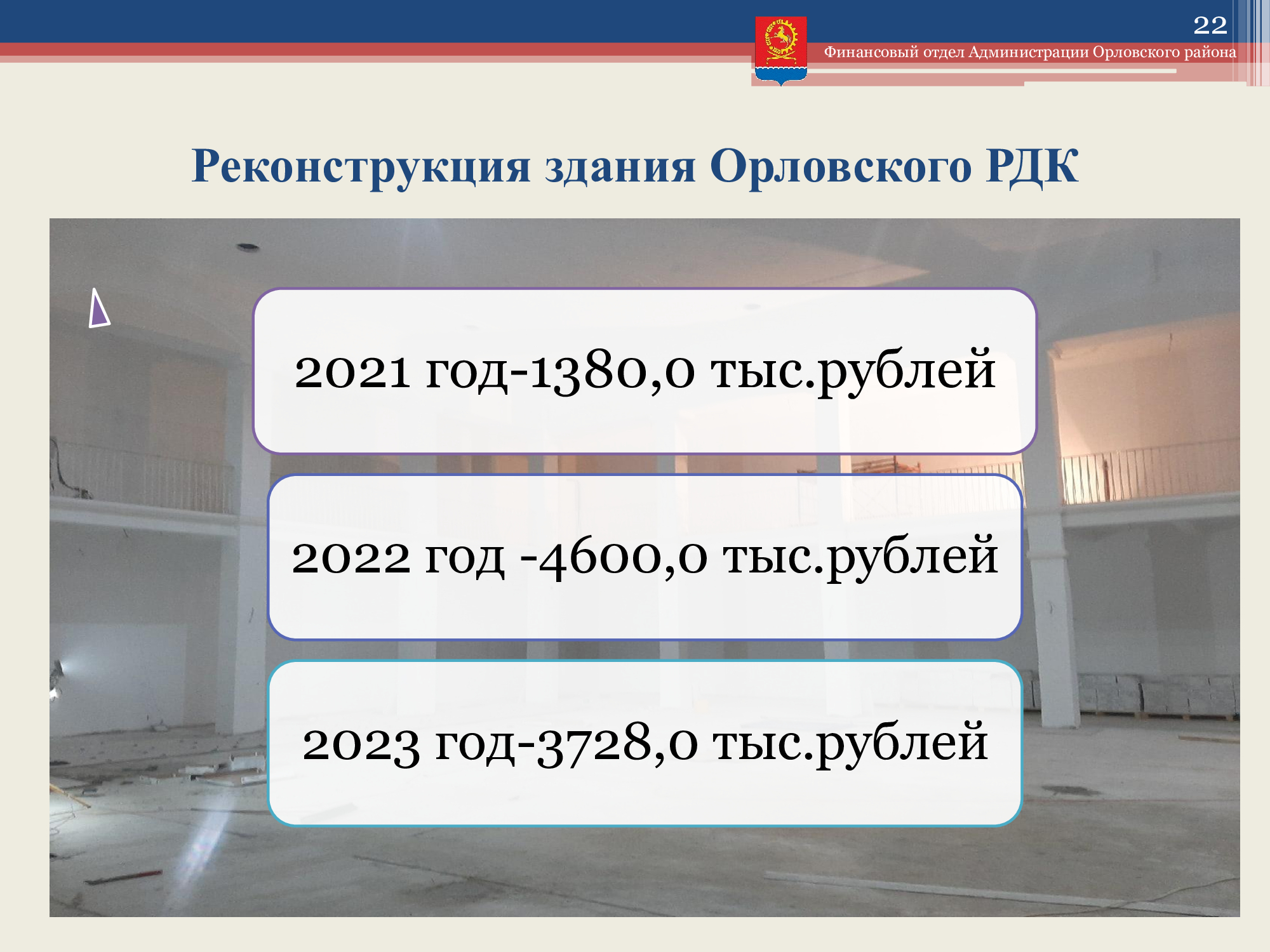 22

Финансовый отдел Администрации Орловского района

Реконструкция здания Орловского РДК

2021 год-1380,0 тыс.рублей

2022 год -4600,0 тыс.рублей

2023 год-3728,0 тыс.рублей